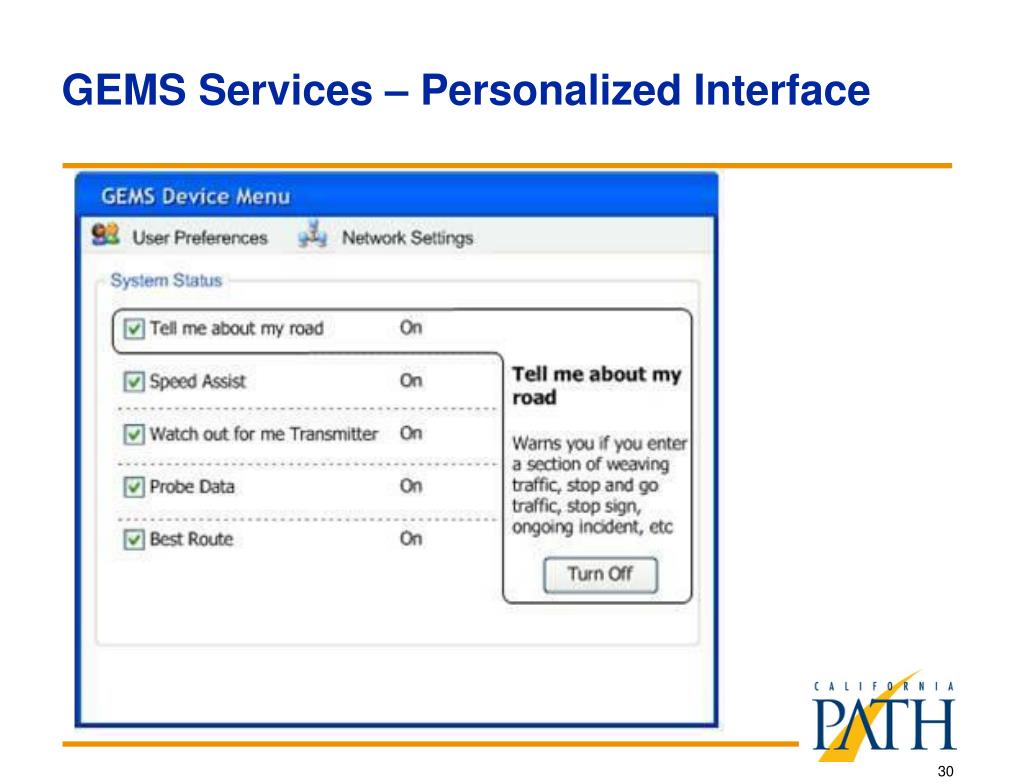 GEMS Services – Personalized Interface

GEMS Device Menu

User Preferences Network Settings

System Status

Tell me about my road On

Speed Assist On

Watch out for me Transmitter On

Probe Data On

Best Route On

Tell me about my road

Warns you if you enter a section of weaving traffic, stop and go traffic, stop sign, ongoing incident, etc

Turn Off

CALIFORNIA PATH

30